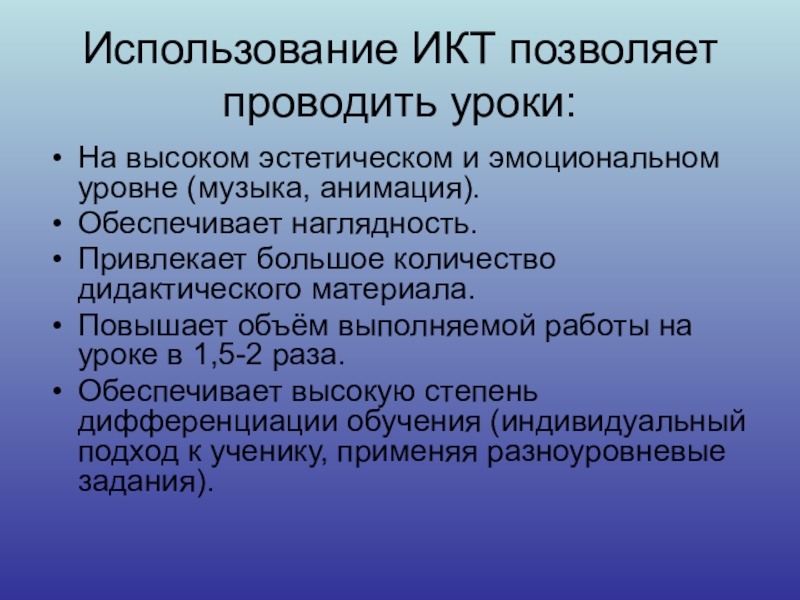 Использование ИКТ позволяет проводить уроки:

• На высоком эстетическом и эмоциональном уровне (музыка, анимация).
• Обеспечивает наглядность.
• Привлекает большое количество дидактического материала.
• Повышает объём выполняемой работы на уроке в 1,5-2 раза.
• Обеспечивает высокую степень дифференциации обучения (индивидуальный подход к ученику, применяя разноуровневые задания).